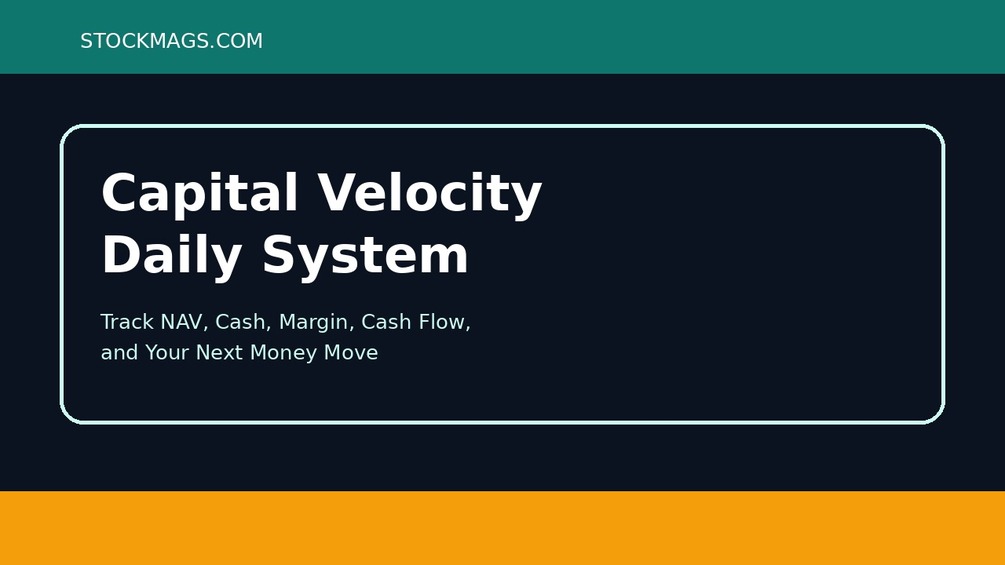 STOCKMAGS.COM

Capital Velocity Daily System

Track NAV, Cash, Margin, Cash Flow, and Your Next Money Move